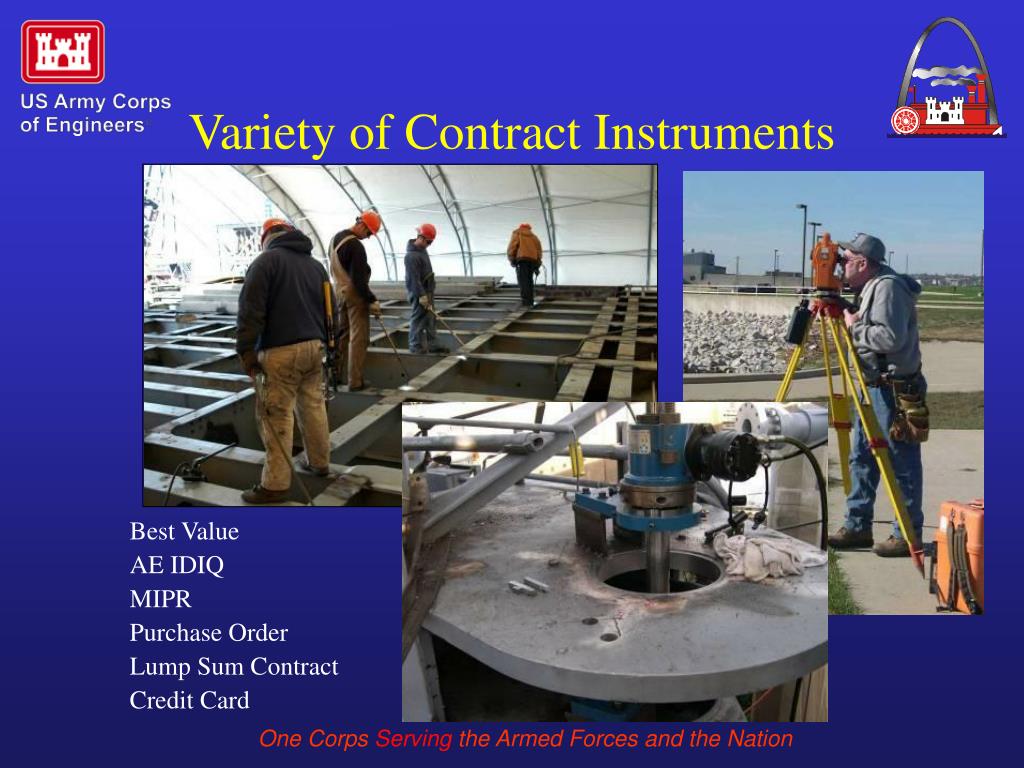 US Army Corps of Engineers

Variety of Contract Instruments

Best Value
AE IDIQ
MIPR
Purchase Order
Lump Sum Contract
Credit Card

One Corps Serving the Armed Forces and the Nation